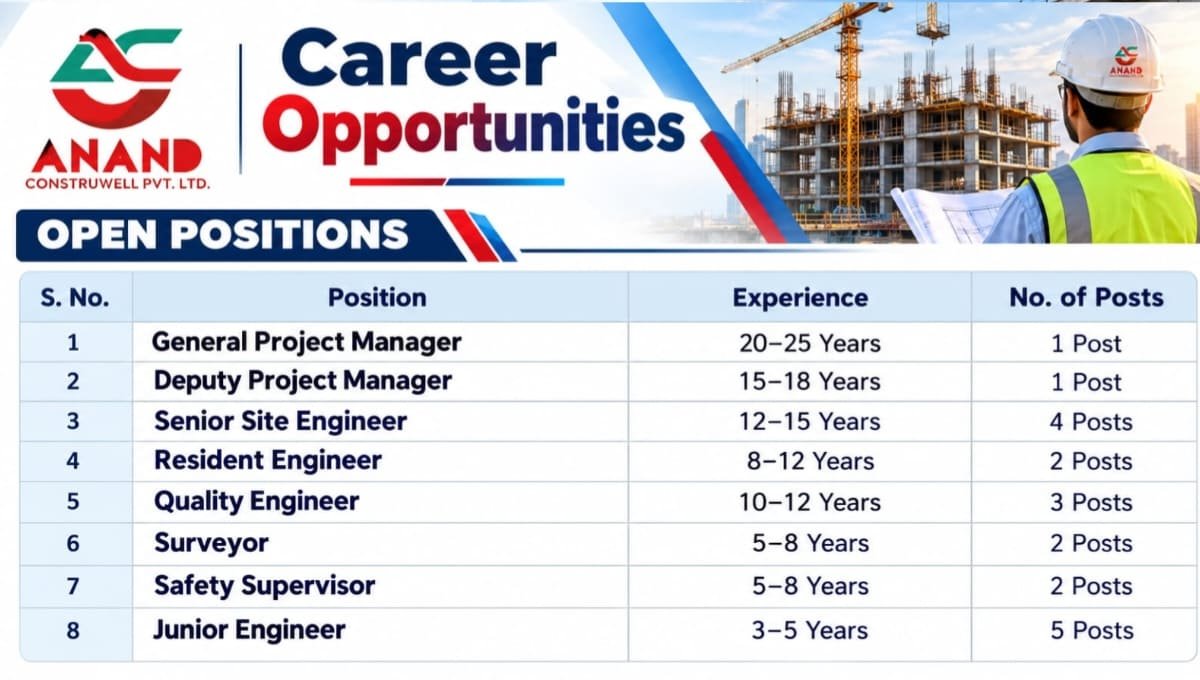 ANAND
CONSTRUWELL PVT. LTD.

Career Opportunities

OPEN POSITIONS

| S. No. | Position | Experience | No. of Posts |
|---|---|---|---|
| 1 | General Project Manager | 20–25 Years | 1 Post |
| 2 | Deputy Project Manager | 15–18 Years | 1 Post |
| 3 | Senior Site Engineer | 12–15 Years | 4 Posts |
| 4 | Resident Engineer | 8–12 Years | 2 Posts |
| 5 | Quality Engineer | 10–12 Years | 3 Posts |
| 6 | Surveyor | 5–8 Years | 2 Posts |
| 7 | Safety Supervisor | 5–8 Years | 2 Posts |
| 8 | Junior Engineer | 3–5 Years | 5 Posts |